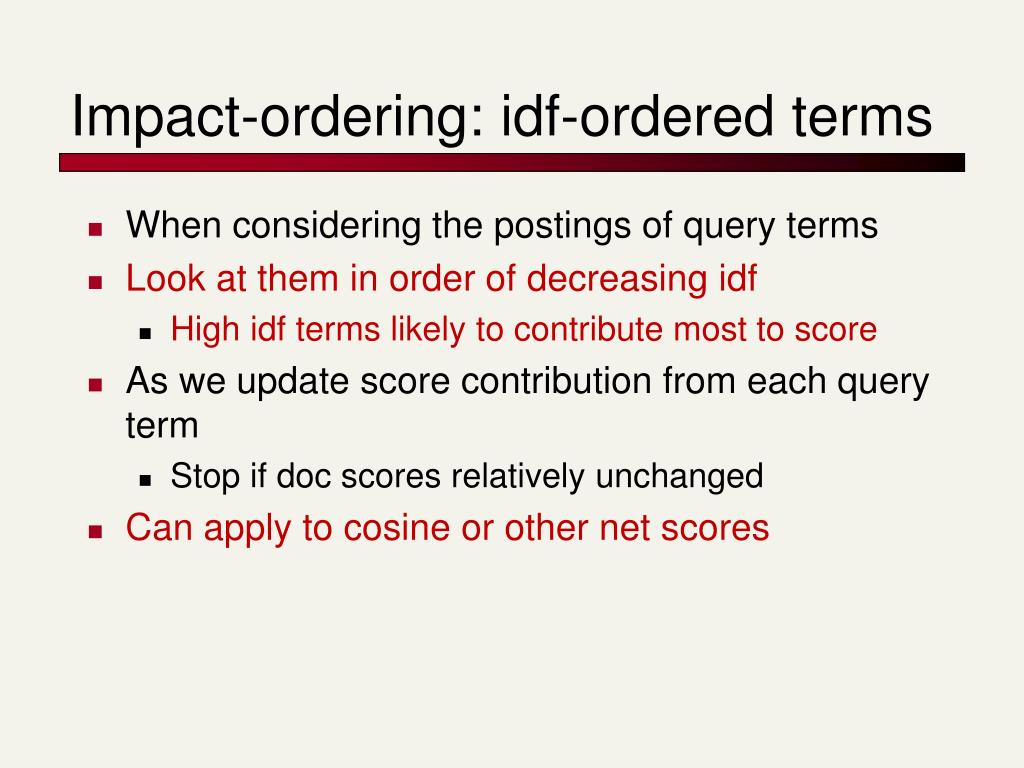 Impact-ordering: idf-ordered terms

- When considering the postings of query terms
- Look at them in order of decreasing idf
  - High idf terms likely to contribute most to score
- As we update score contribution from each query term
  - Stop if doc scores relatively unchanged
- Can apply to cosine or other net scores